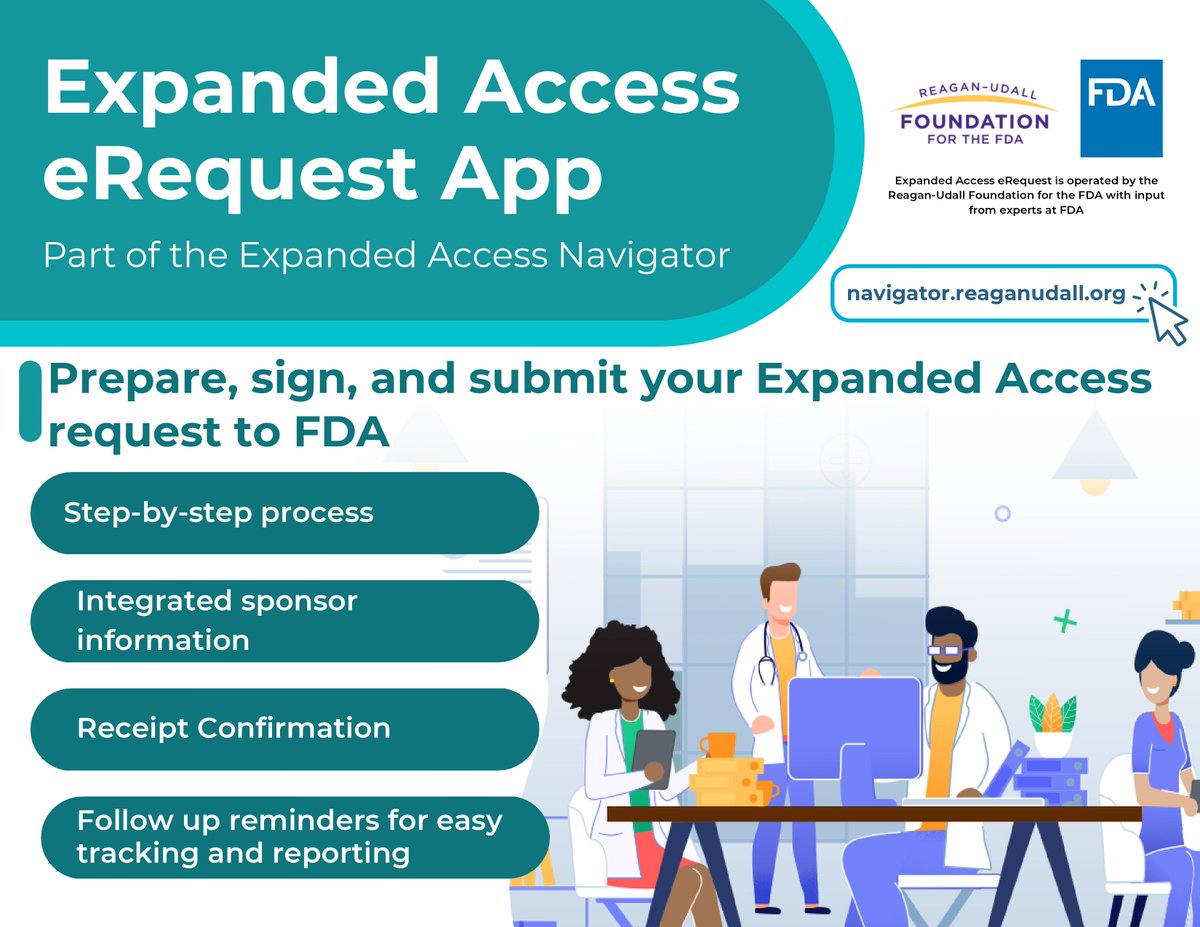 Expanded Access eRequest App

Part of the Expanded Access Navigator

REAGAN-UDALL FOUNDATION FOR THE FDA

FDA

Expanded Access eRequest is operated by the Reagan-Udall Foundation for the FDA with input from experts at FDA

navigator.reaganudall.org

Prepare, sign, and submit your Expanded Access request to FDA

Step-by-step process

Integrated sponsor information

Receipt Confirmation

Follow up reminders for easy tracking and reporting